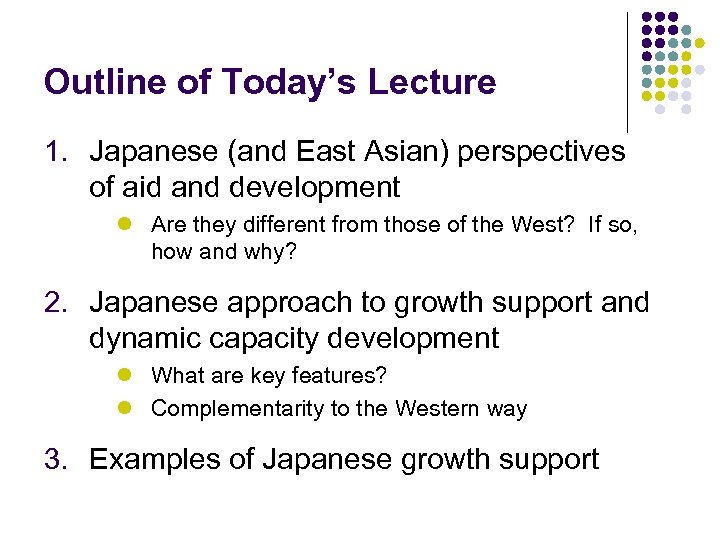 Outline of Today's Lecture

1. Japanese (and East Asian) perspectives of aid and development

- Are they different from those of the West? If so, how and why?

2. Japanese approach to growth support and dynamic capacity development

- What are key features?
- Complementarity to the Western way

3. Examples of Japanese growth support